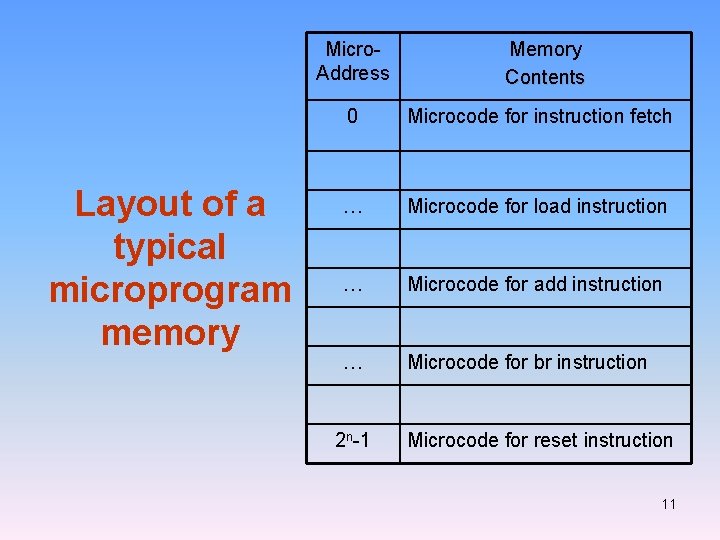 Layout of a typical microprogram memory

| Micro-Address | Memory Contents |
|---|---|
| 0 | Microcode for instruction fetch |
| | |
| … | Microcode for load instruction |
| | |
| … | Microcode for add instruction |
| | |
| … | Microcode for br instruction |
| | |
| $2^n$-1 | Microcode for reset instruction |

11